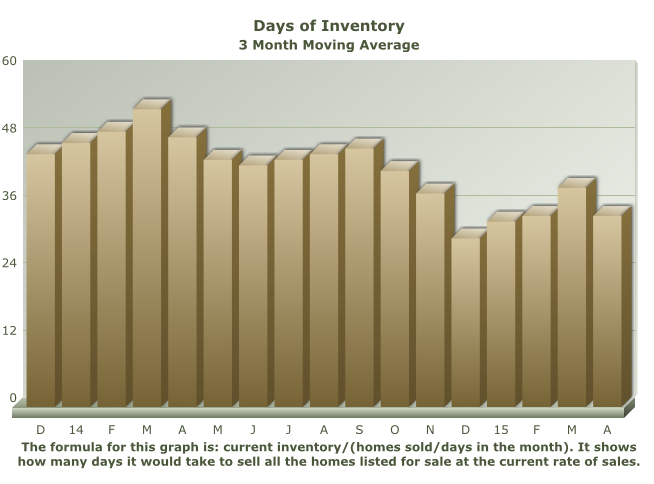 Days of Inventory
3 Month Moving Average

60
48
36
24
12
0

D 14 F M A M J J A S O N D 15 F M A

The formula for this graph is: current inventory/(homes sold/days in the month). It shows how many days it would take to sell all the homes listed for sale at the current rate of sales.